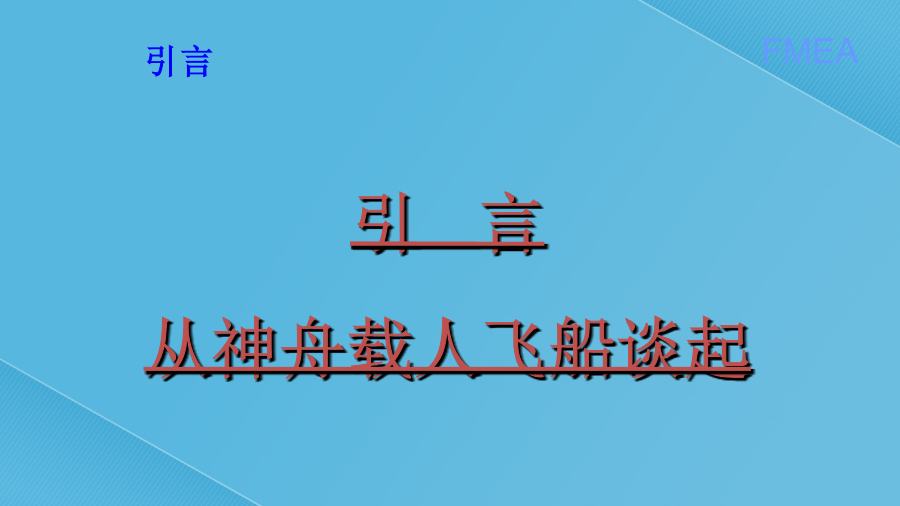 引言

FMEA

引 言

从神舟载人飞船谈起